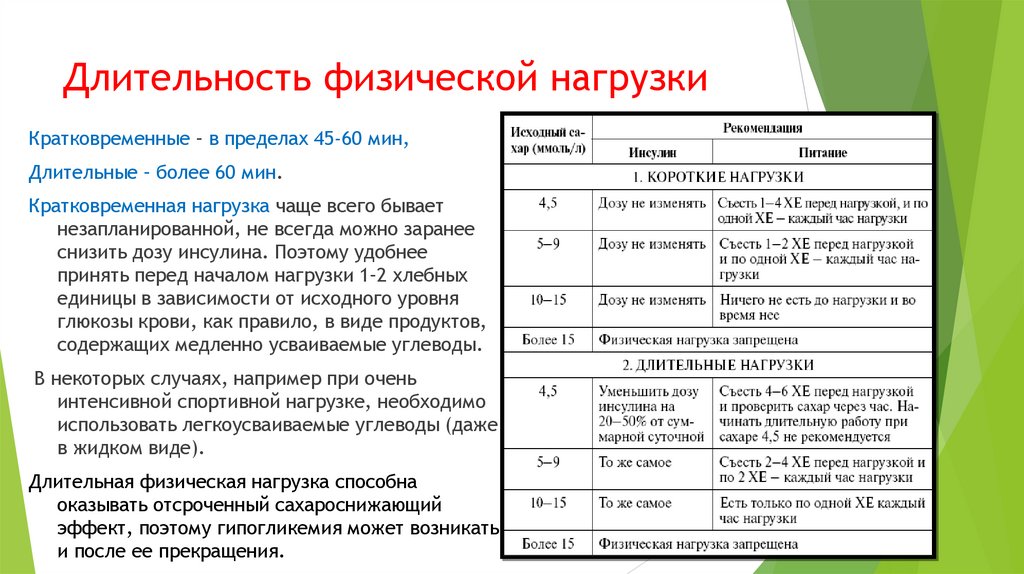 Длительность физической нагрузки

Кратковременные – в пределах 45-60 мин,

Длительные – более 60 мин.

Кратковременная нагрузка чаще всего бывает незапланированной, не всегда можно заранее снизить дозу инсулина. Поэтому удобнее принять перед началом нагрузки 1-2 хлебных единицы в зависимости от исходного уровня глюкозы крови, как правило, в виде продуктов, содержащих медленно усваиваемые углеводы.

В некоторых случаях, например при очень интенсивной спортивной нагрузке, необходимо использовать легкоусваиваемые углеводы (даже в жидком виде).

Длительная физическая нагрузка способна оказывать отсроченный сахароснижающий эффект, поэтому гипогликемия может возникать и после ее прекращения.

| Исходный сахар (ммоль/л) | Рекомендация: Инсулин | Рекомендация: Питание |
|---|---|---|
| 1. КОРОТКИЕ НАГРУЗКИ | | |
| 4,5 | Дозу не изменять | Съесть 1–4 ХЕ перед нагрузкой, и по одной ХЕ – каждый час нагрузки |
| 5–9 | Дозу не изменять | Съесть 1–2 ХЕ перед нагрузкой и по одной ХЕ – каждый час нагрузки |
| 10–15 | Дозу не изменять | Ничего не есть до нагрузки и во время нее |
| Более 15 | Физическая нагрузка запрещена | |
| 2. ДЛИТЕЛЬНЫЕ НАГРУЗКИ | | |
| 4,5 | Уменьшить дозу инсулина на 20–50% от суммарной суточной | Съесть 4–6 ХЕ перед нагрузкой и проверить сахар через час. Начинать длительную работу при сахаре 4,5 не рекомендуется |
| 5–9 | То же самое | Съесть 2–4 ХЕ перед нагрузкой и по 2 ХЕ – каждый час нагрузки |
| 10–15 | То же самое | Есть только по одной ХЕ каждый час нагрузки |
| Более 15 | Физическая нагрузка запрещена | |